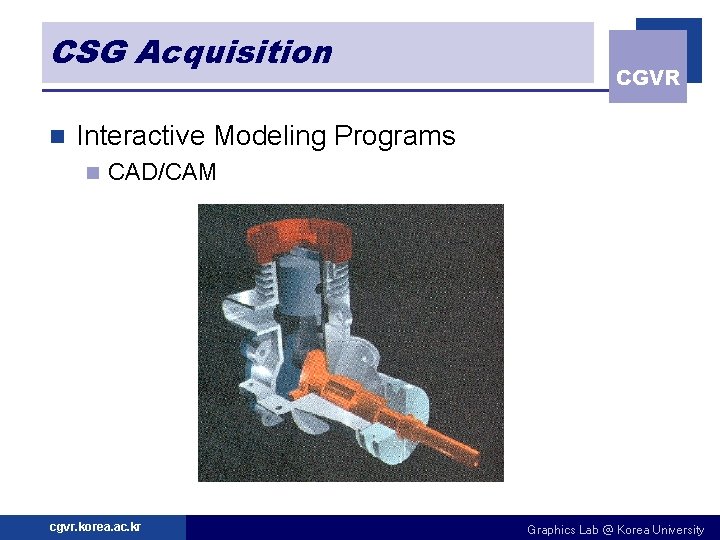 CSG Acquisition

CGVR

Interactive Modeling Programs

CAD/CAM

cgvr.korea.ac.kr

Graphics Lab @ Korea University